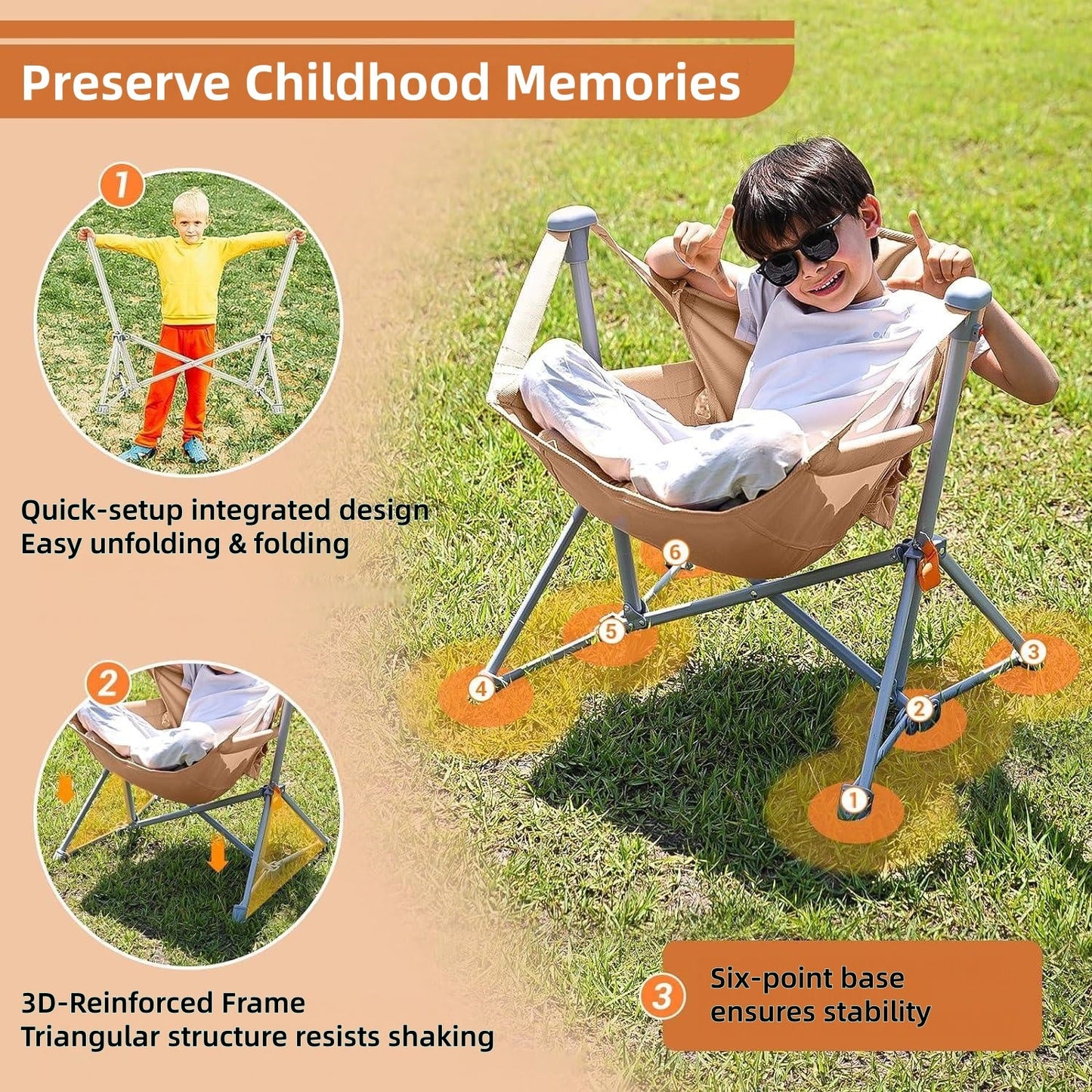 Preserve Childhood Memories

1

Quick-setup integrated design
Easy unfolding & folding

2

3D-Reinforced Frame
Triangular structure resists shaking

6

5

4

3

2

1

3

Six-point base
ensures stability